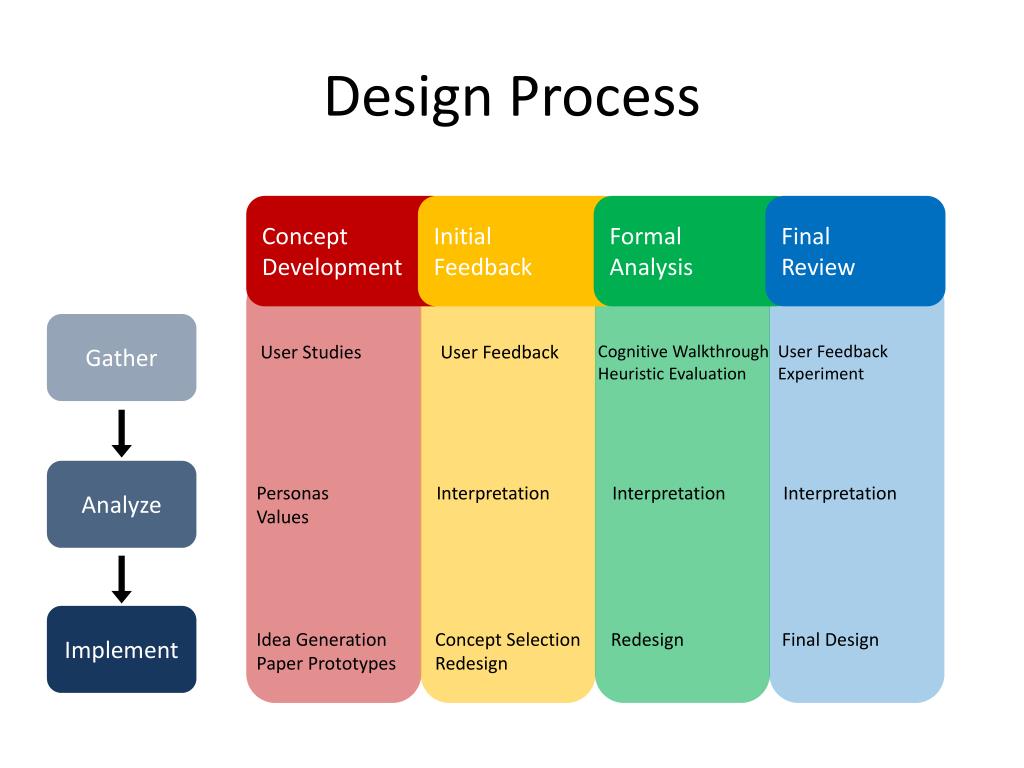 Design Process

| | Concept Development | Initial Feedback | Formal Analysis | Final Review |
|---|---|---|---|---|
| Gather | User Studies | User Feedback | Cognitive Walkthrough Heuristic Evaluation | User Feedback Experiment |
| Analyze | Personas Values | Interpretation | Interpretation | Interpretation |
| Implement | Idea Generation Paper Prototypes | Concept Selection Redesign | Redesign | Final Design |